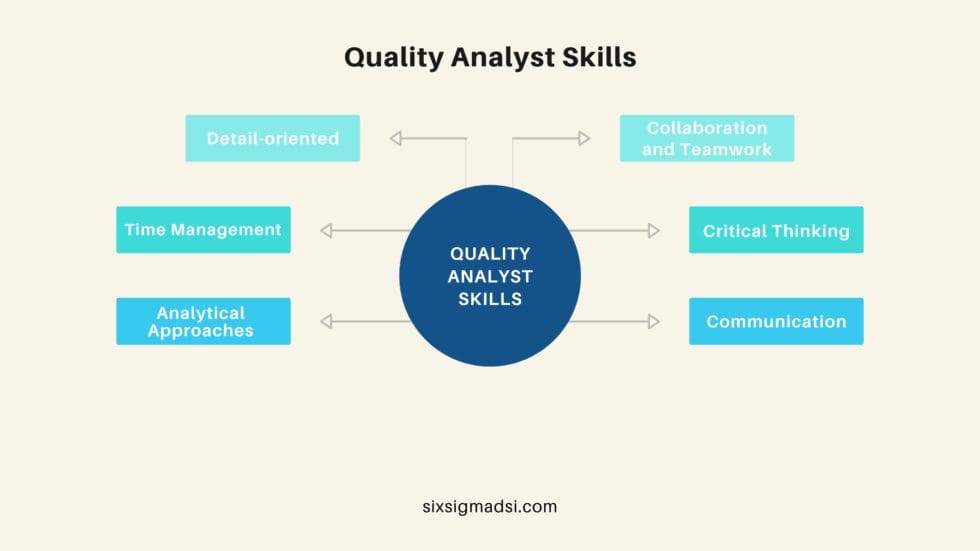 Quality Analyst Skills

Detail-oriented

Collaboration and Teamwork

Time Management

QUALITY ANALYST SKILLS

Critical Thinking

Analytical Approaches

Communication

sixsigmadsi.com